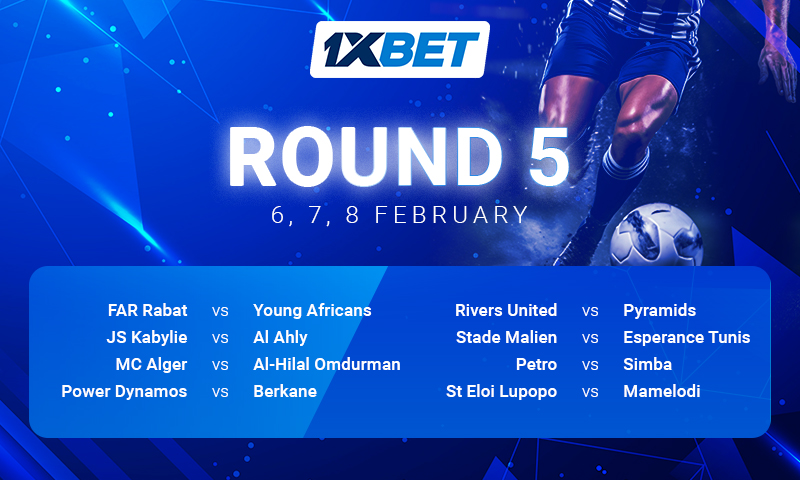 1XBET

ROUND 5

6, 7, 8 FEBRUARY

FAR Rabat vs Young Africans
JS Kabylie vs Al Ahly
MC Alger vs Al-Hilal Omdurman
Power Dynamos vs Berkane

Rivers United vs Pyramids
Stade Malien vs Esperance Tunis
Petro vs Simba
St Eloi Lupopo vs Mamelodi